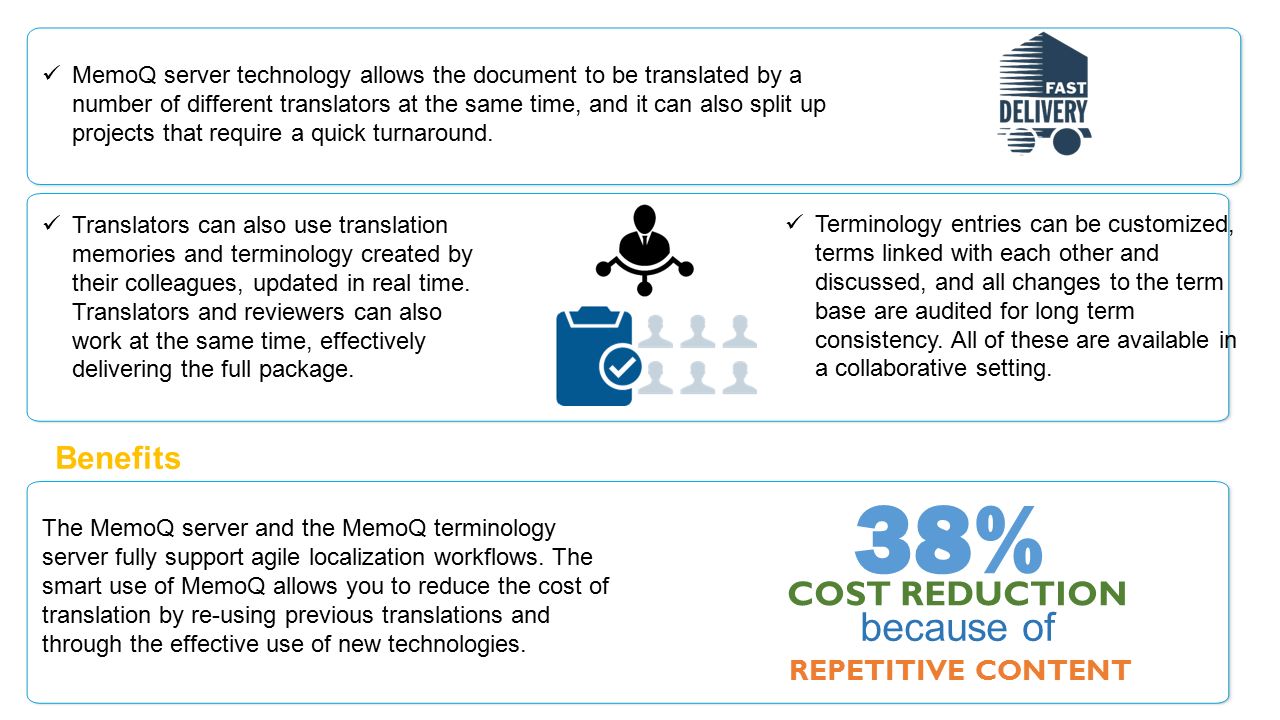 ✓ MemoQ server technology allows the document to be translated by a number of different translators at the same time, and it can also split up projects that require a quick turnaround.

FAST DELIVERY

✓ Translators can also use translation memories and terminology created by their colleagues, updated in real time. Translators and reviewers can also work at the same time, effectively delivering the full package.

✓ Terminology entries can be customized, terms linked with each other and discussed, and all changes to the term base are audited for long term consistency. All of these are available in a collaborative setting.

Benefits

The MemoQ server and the MemoQ terminology server fully support agile localization workflows. The smart use of MemoQ allows you to reduce the cost of translation by re-using previous translations and through the effective use of new technologies.

38%
COST REDUCTION
because of
REPETITIVE CONTENT